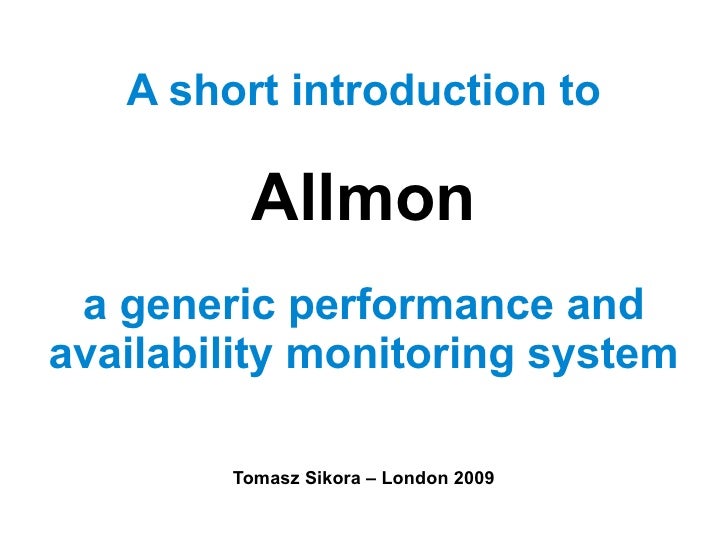 A short introduction to

Allmon

a generic performance and availability monitoring system

Tomasz Sikora – London 2009